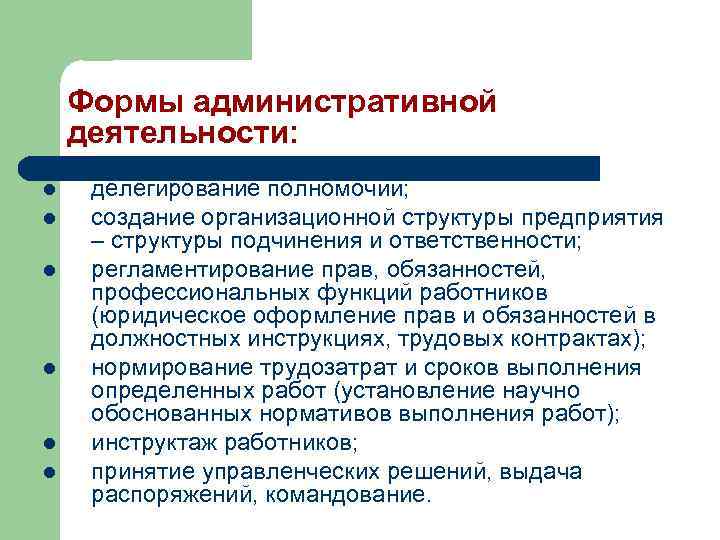 Формы административной деятельности:

- делегирование полномочий;
- создание организационной структуры предприятия – структуры подчинения и ответственности;
- регламентирование прав, обязанностей, профессиональных функций работников (юридическое оформление прав и обязанностей в должностных инструкциях, трудовых контрактах);
- нормирование трудозатрат и сроков выполнения определенных работ (установление научно обоснованных нормативов выполнения работ);
- инструктаж работников;
- принятие управленческих решений, выдача распоряжений, командование.